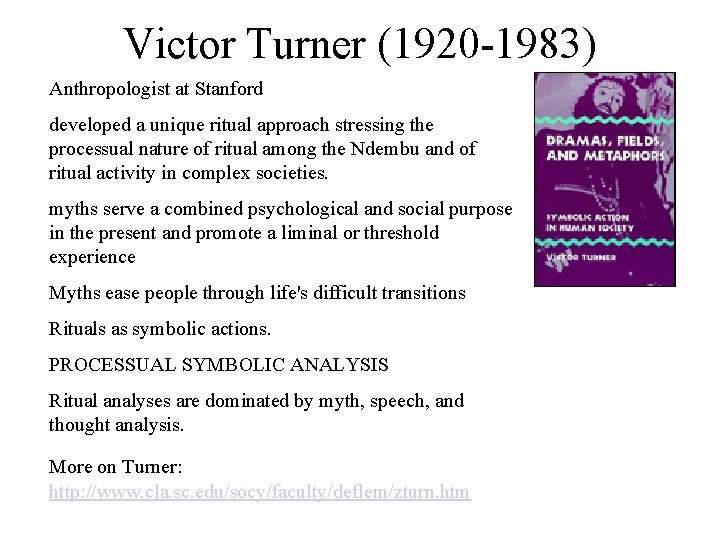 Victor Turner (1920-1983)

Anthropologist at Stanford

developed a unique ritual approach stressing the processual nature of ritual among the Ndembu and of ritual activity in complex societies.

myths serve a combined psychological and social purpose in the present and promote a liminal or threshold experience

Myths ease people through life's difficult transitions

Rituals as symbolic actions.

PROCESSUAL SYMBOLIC ANALYSIS

Ritual analyses are dominated by myth, speech, and thought analysis.

More on Turner: http://www.cla.sc.edu/socy/faculty/deflem/zturn.htm

DRAMAS, FIELDS, AND METAPHORS

SYMBOLIC ACTION IN HUMAN SOCIETY

VICTOR TURNER